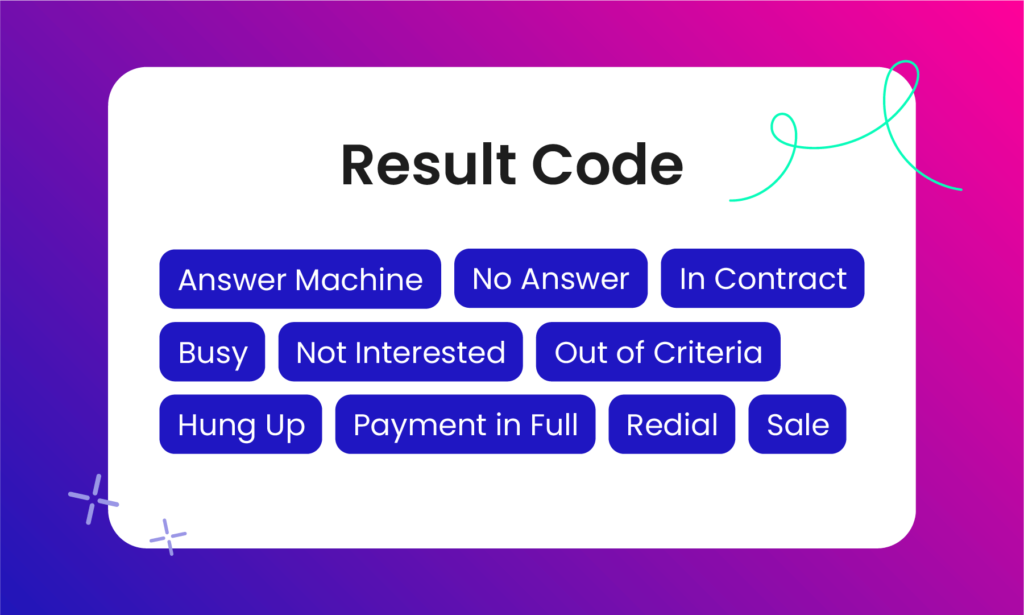 Result Code

Answer Machine
No Answer
In Contract
Busy
Not Interested
Out of Criteria
Hung Up
Payment in Full
Redial
Sale